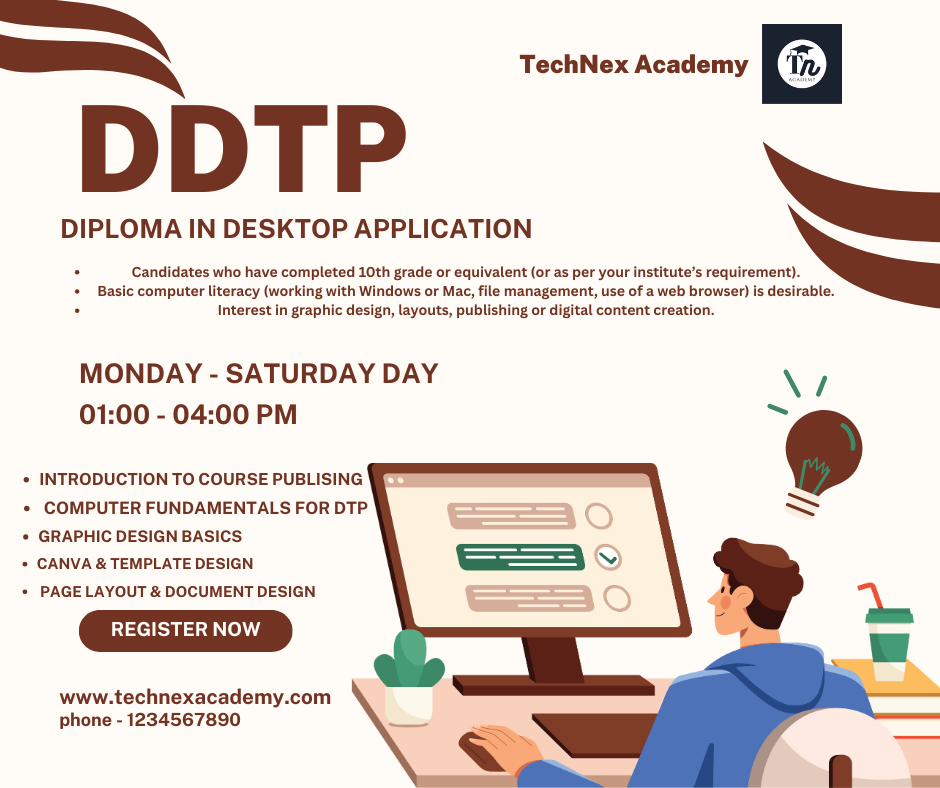 TechNex Academy

Tn
ACADEMY

DDTP

DIPLOMA IN DESKTOP APPLICATION

- Candidates who have completed 10th grade or equivalent (or as per your institute's requirement).
- Basic computer literacy (working with Windows or Mac, file management, use of a web browser) is desirable.
- Interest in graphic design, layouts, publishing or digital content creation.

MONDAY - SATURDAY DAY
01:00 - 04:00 PM

- INTRODUCTION TO COURSE PUBLISING
- COMPUTER FUNDAMENTALS FOR DTP
- GRAPHIC DESIGN BASICS
- CANVA & TEMPLATE DESIGN
- PAGE LAYOUT & DOCUMENT DESIGN

REGISTER NOW

www.technexacademy.com
phone - 1234567890